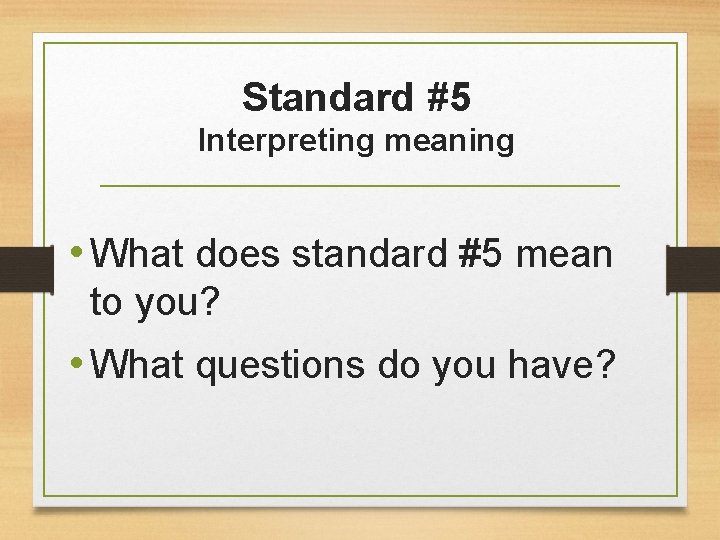 Standard #5
Interpreting meaning

• What does standard #5 mean to you?
• What questions do you have?